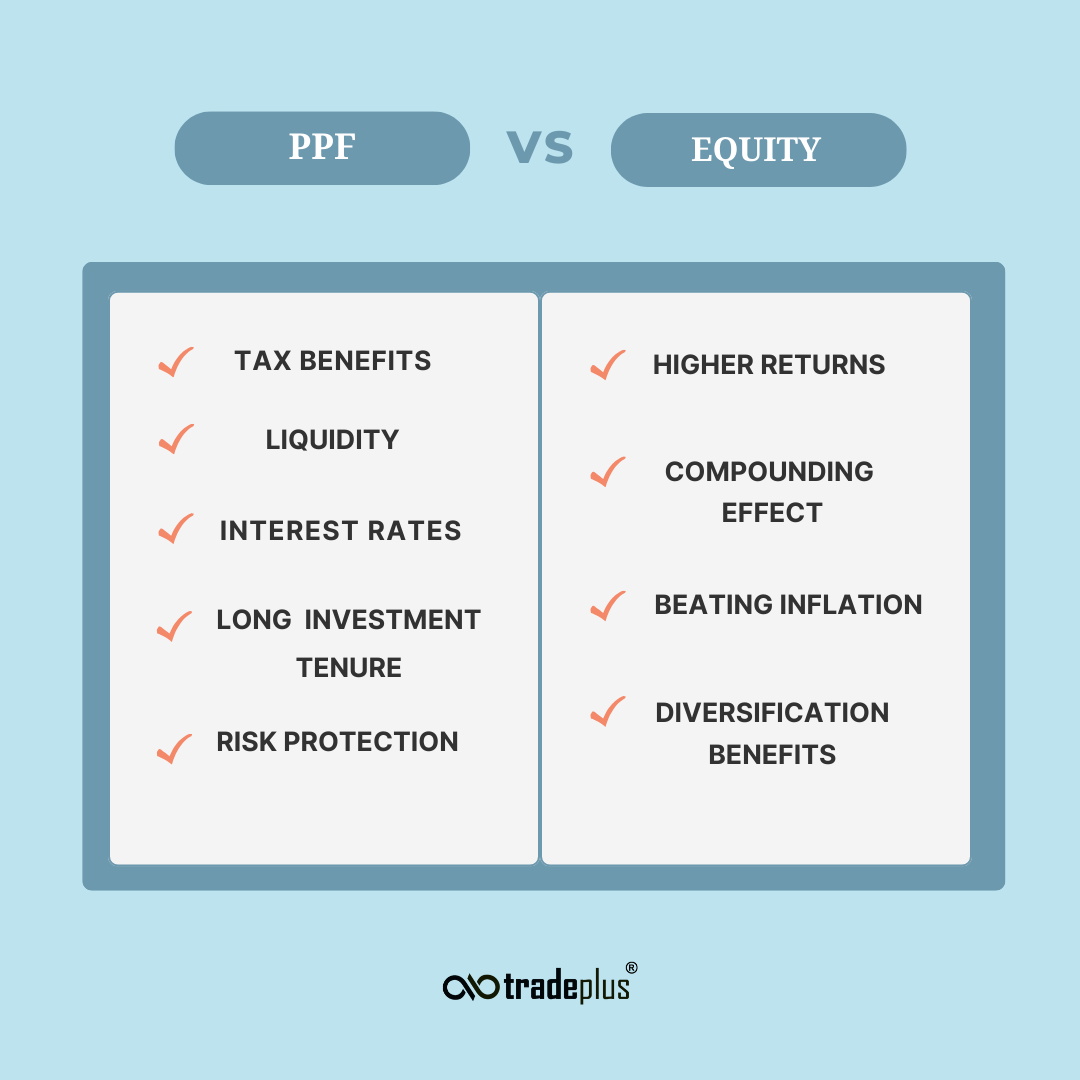 PPF VS EQUITY

TAX BENEFITS

LIQUIDITY

INTEREST RATES

LONG INVESTMENT TENURE

RISK PROTECTION

HIGHER RETURNS

COMPOUNDING EFFECT

BEATING INFLATION

DIVERSIFICATION BENEFITS

tradeplus®